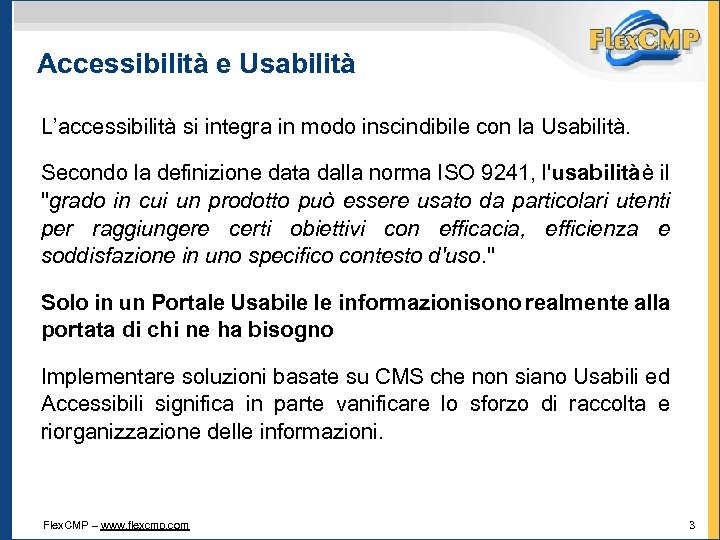 FlexCMP

Accessibilità e Usabilità

L'accessibilità si integra in modo inscindibile con la Usabilità.

Secondo la definizione data dalla norma ISO 9241, l'usabilitàè il "grado in cui un prodotto può essere usato da particolari utenti per raggiungere certi obiettivi con efficacia, efficienza e soddisfazione in uno specifico contesto d'uso."

Solo in un Portale Usabile le informazionisono realmente alla portata di chi ne ha bisogno

Implementare soluzioni basate su CMS che non siano Usabili ed Accessibili significa in parte vanificare lo sforzo di raccolta e riorganizzazione delle informazioni.

FlexCMP – www.flexcmp.com

3